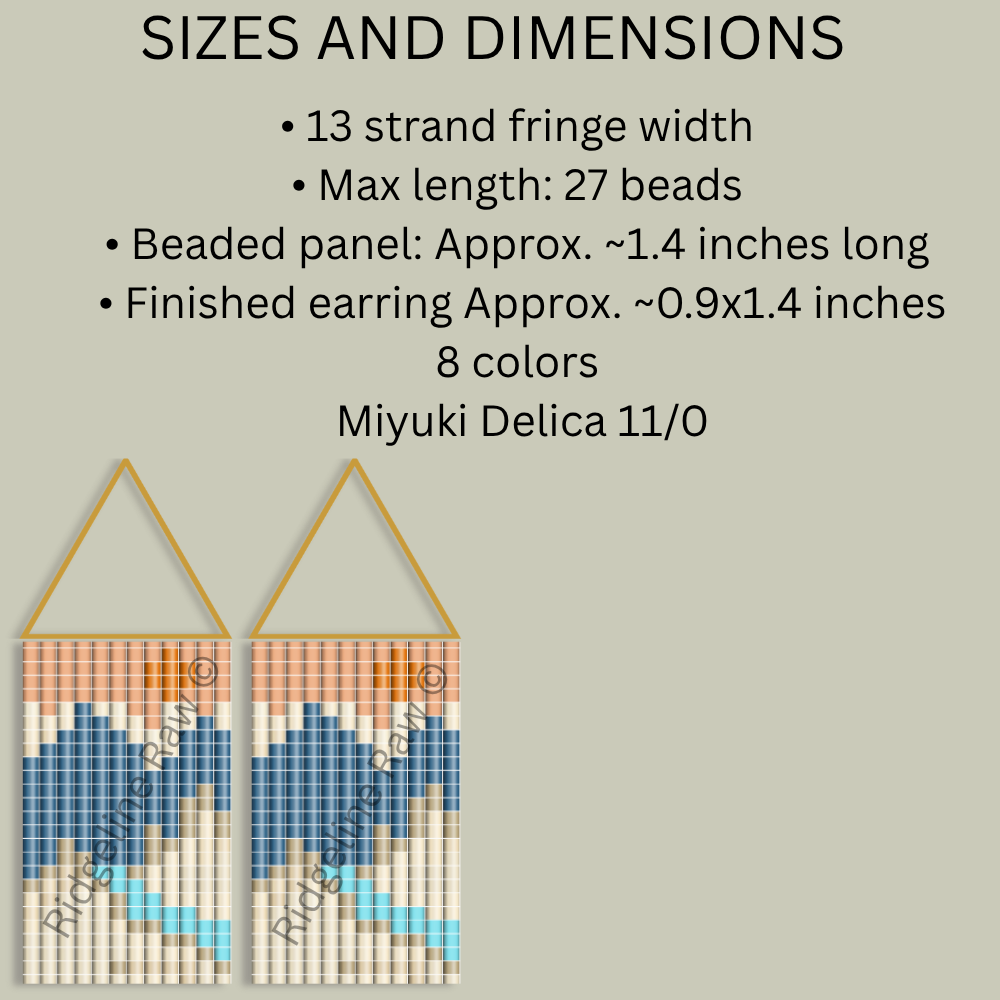 SIZES AND DIMENSIONS

• 13 strand fringe width
• Max length: 27 beads
• Beaded panel: Approx. ~1.4 inches long
• Finished earring Approx. ~0.9x1.4 inches
8 colors
Miyuki Delica 11/0

Ridgeline Raw ©

Ridgeline Raw ©